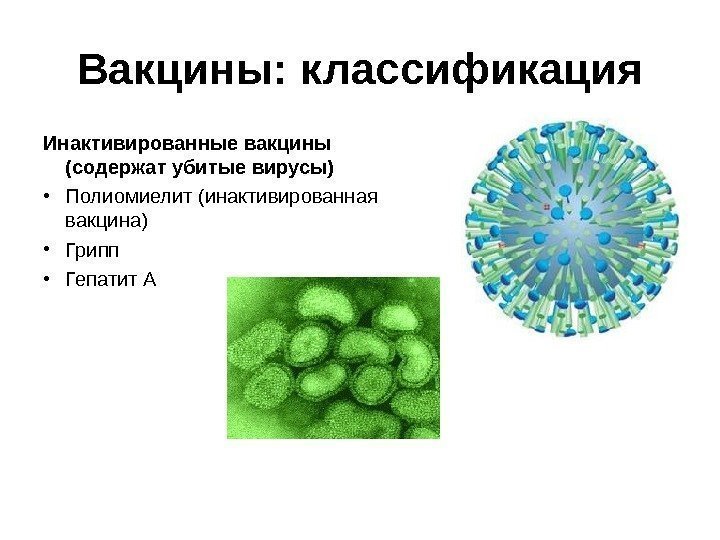 Вакцины: классификация

Инактивированные вакцины (содержат убитые вирусы)

• Полиомиелит (инактивированная вакцина)
• Грипп
• Гепатит А